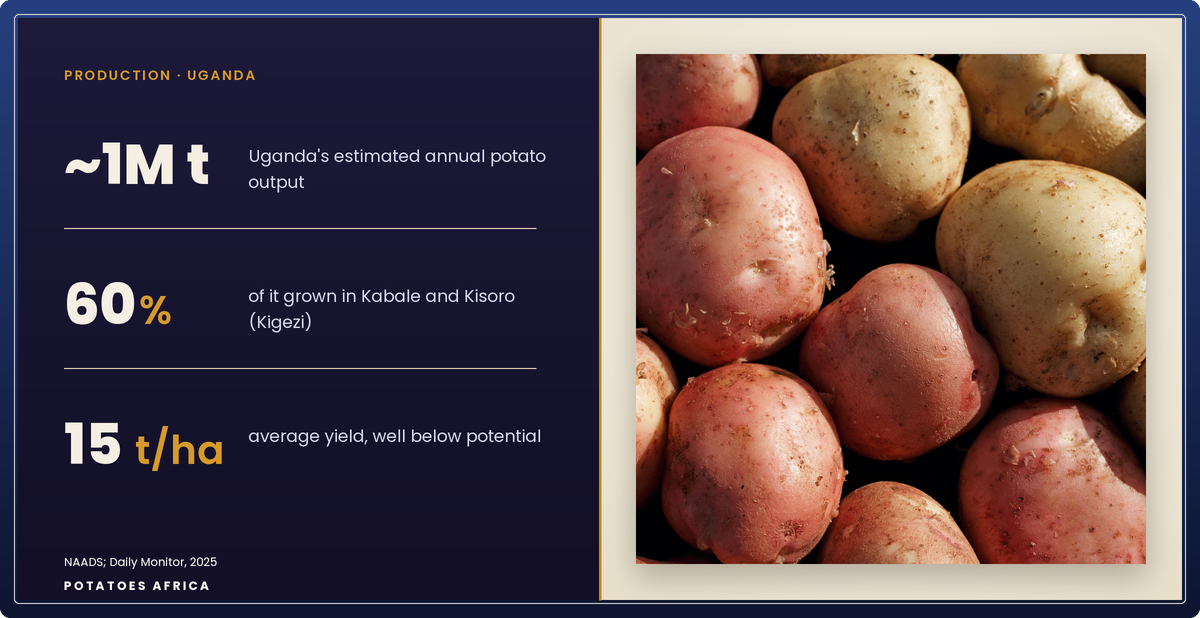 PRODUCTION · UGANDA

~1M t

Uganda's estimated annual potato output

60%

of it grown in Kabale and Kisoro (Kigezi)

15 t/ha

average yield, well below potential

NAADS; Daily Monitor, 2025

POTATOES AFRICA